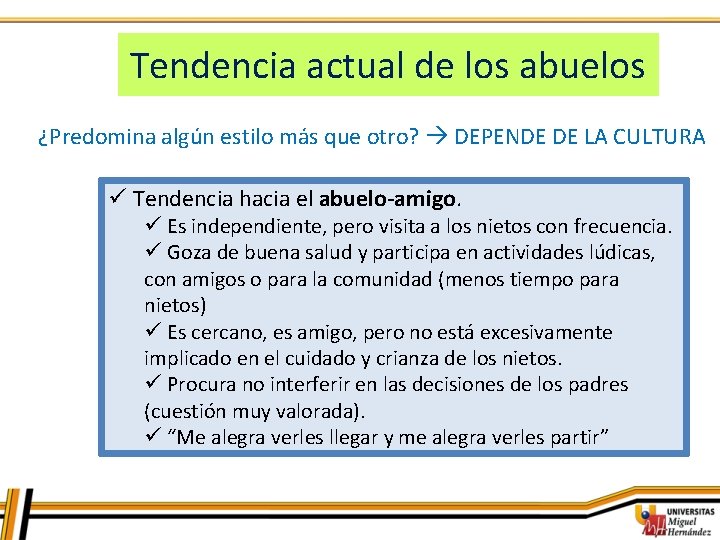 Tendencia actual de los abuelos

¿Predomina algún estilo más que otro? → DEPENDE DE LA CULTURA

✓ Tendencia hacia el abuelo-amigo.

✓ Es independiente, pero visita a los nietos con frecuencia.

✓ Goza de buena salud y participa en actividades lúdicas, con amigos o para la comunidad (menos tiempo para nietos)

✓ Es cercano, es amigo, pero no está excesivamente implicado en el cuidado y crianza de los nietos.

✓ Procura no interferir en las decisiones de los padres (cuestión muy valorada).

✓ "Me alegra verles llegar y me alegra verles partir"

UNIVERSITAS
Miguel
Hernández